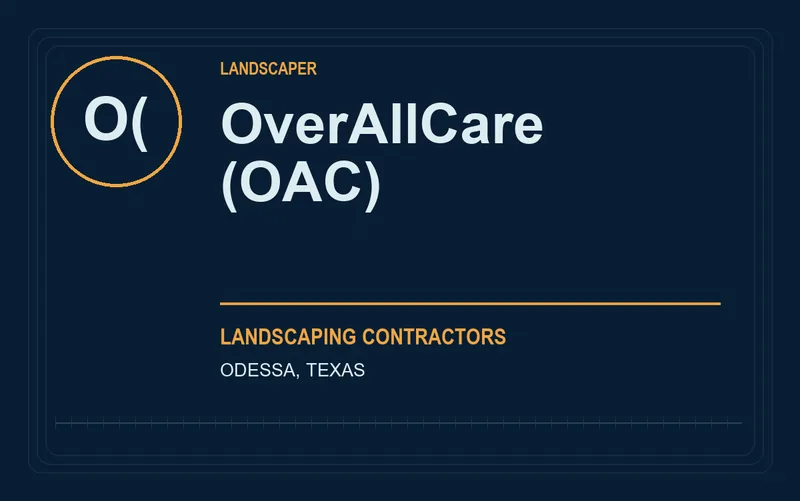 O(

LANDSCAPER

OverAllCare (OAC)

LANDSCAPING CONTRACTORS

ODESSA, TEXAS